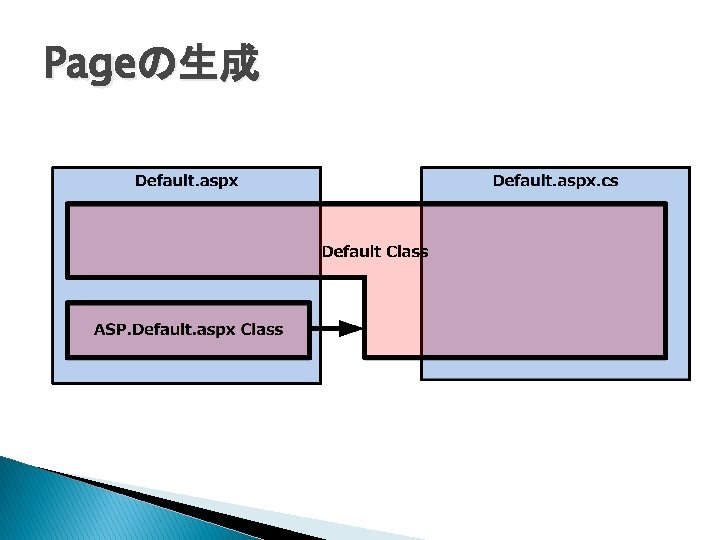 Pageの生成

Default.aspx

Default.aspx.cs

Default Class

ASP.Default.aspx Class